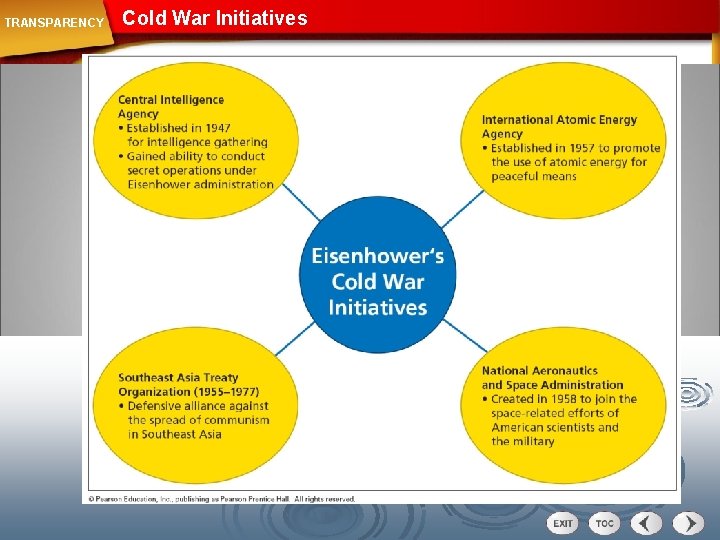 TRANSPARENCY Cold War Initiatives

Central Intelligence Agency
• Established in 1947 for intelligence gathering
• Gained ability to conduct secret operations under Eisenhower administration

International Atomic Energy Agency
• Established in 1957 to promote the use of atomic energy for peaceful means

Eisenhower's Cold War Initiatives

Southeast Asia Treaty Organization (1955–1977)
• Defensive alliance against the spread of communism in Southeast Asia

National Aeronautics and Space Administration
• Created in 1958 to join the space-related efforts of American scientists and the military

© Pearson Education, Inc., publishing as Pearson Prentice Hall. All rights reserved.

EXIT TOC